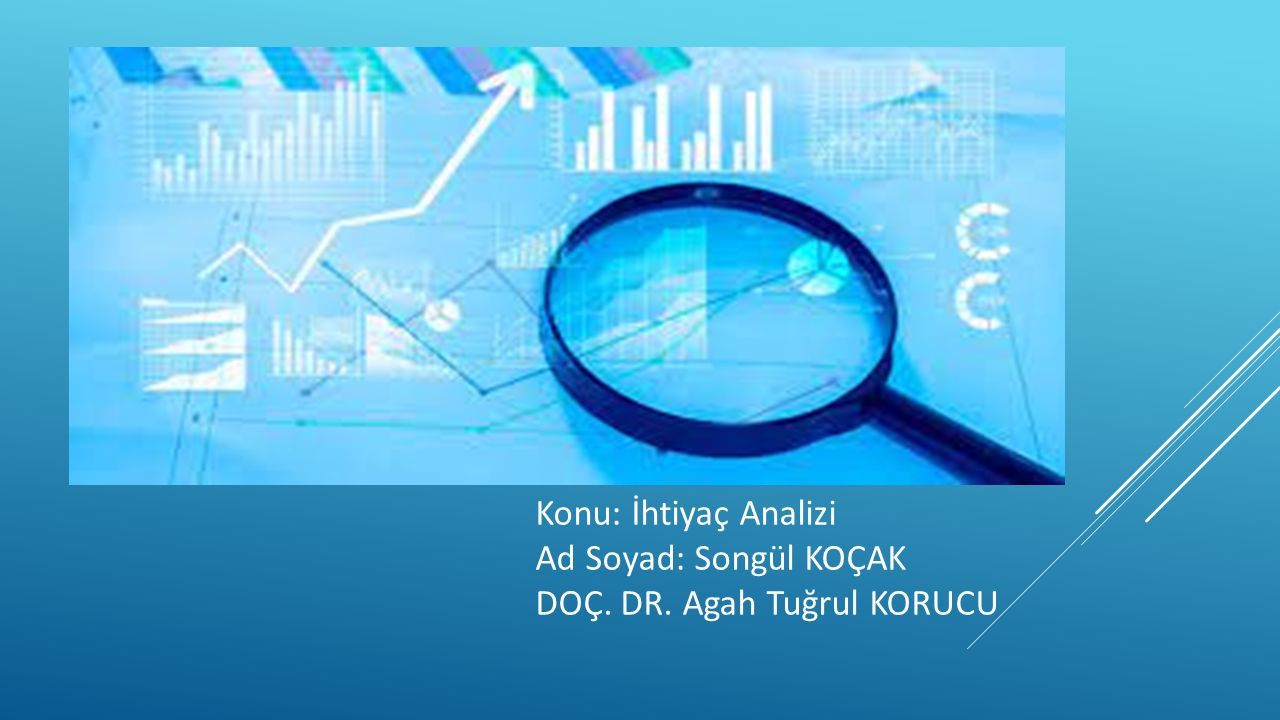 Konu: İhtiyaç Analizi
Ad Soyad: Songül KOÇAK
DOÇ. DR. Agah Tuğrul KORUCU